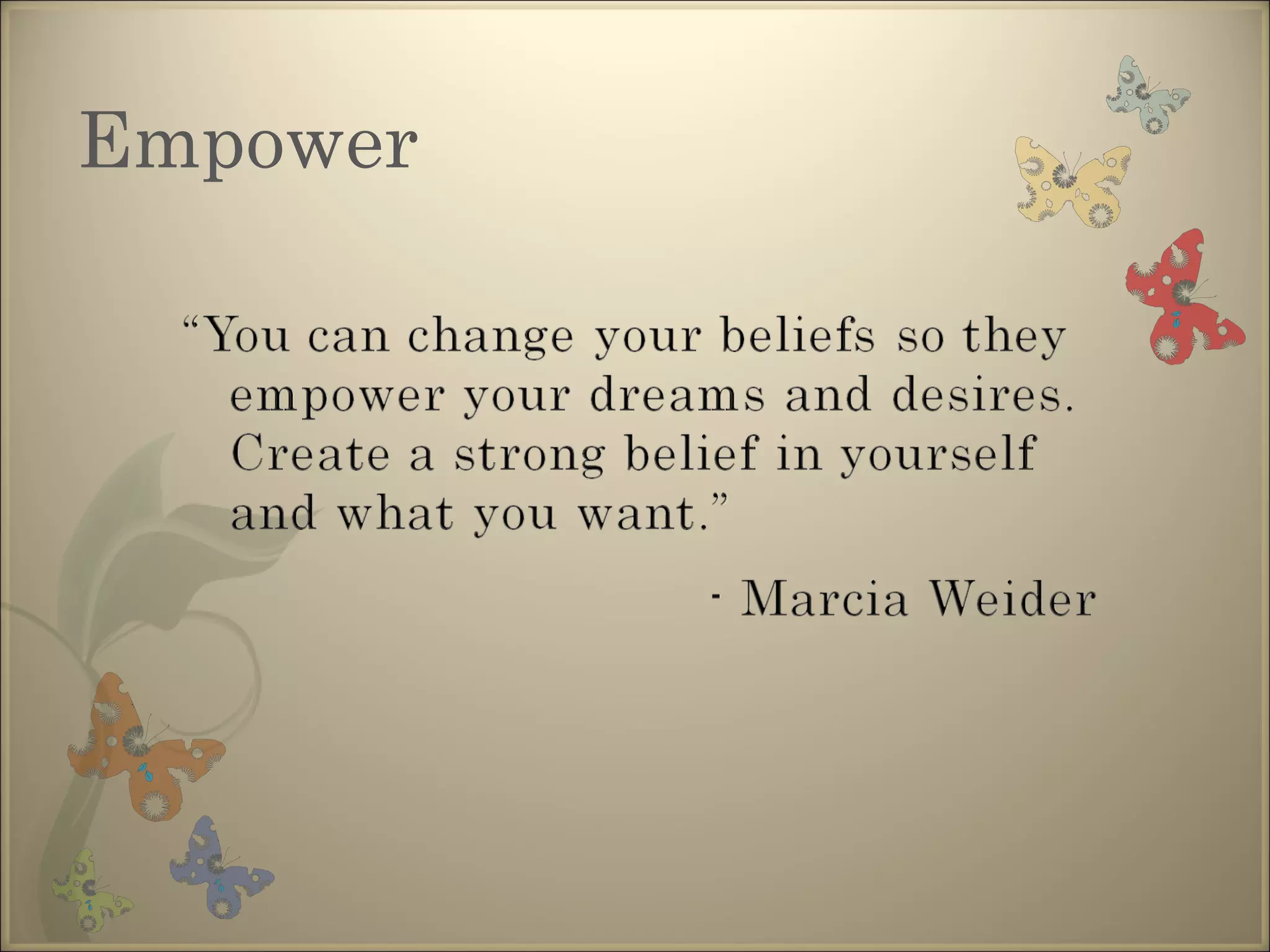 Empower

“You can change your beliefs so they empower your dreams and desires. Create a strong belief in yourself and what you want.”

- Marcia Weider